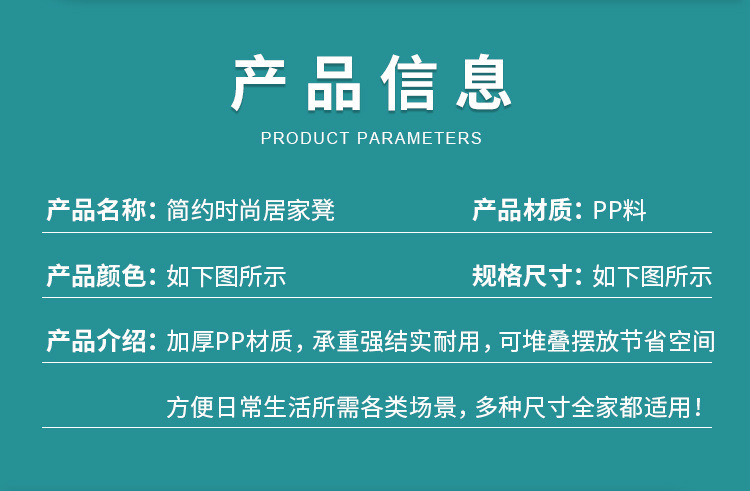 产品信息

PRODUCT PARAMETERS

产品名称：简约时尚居家凳

产品材质：PP料

产品颜色：如下图所示

规格尺寸：如下图所示

产品介绍：加厚PP材质，承重强结实耐用，可堆叠摆放节省空间
方便日常生活所需各类场景，多种尺寸全家都适用！